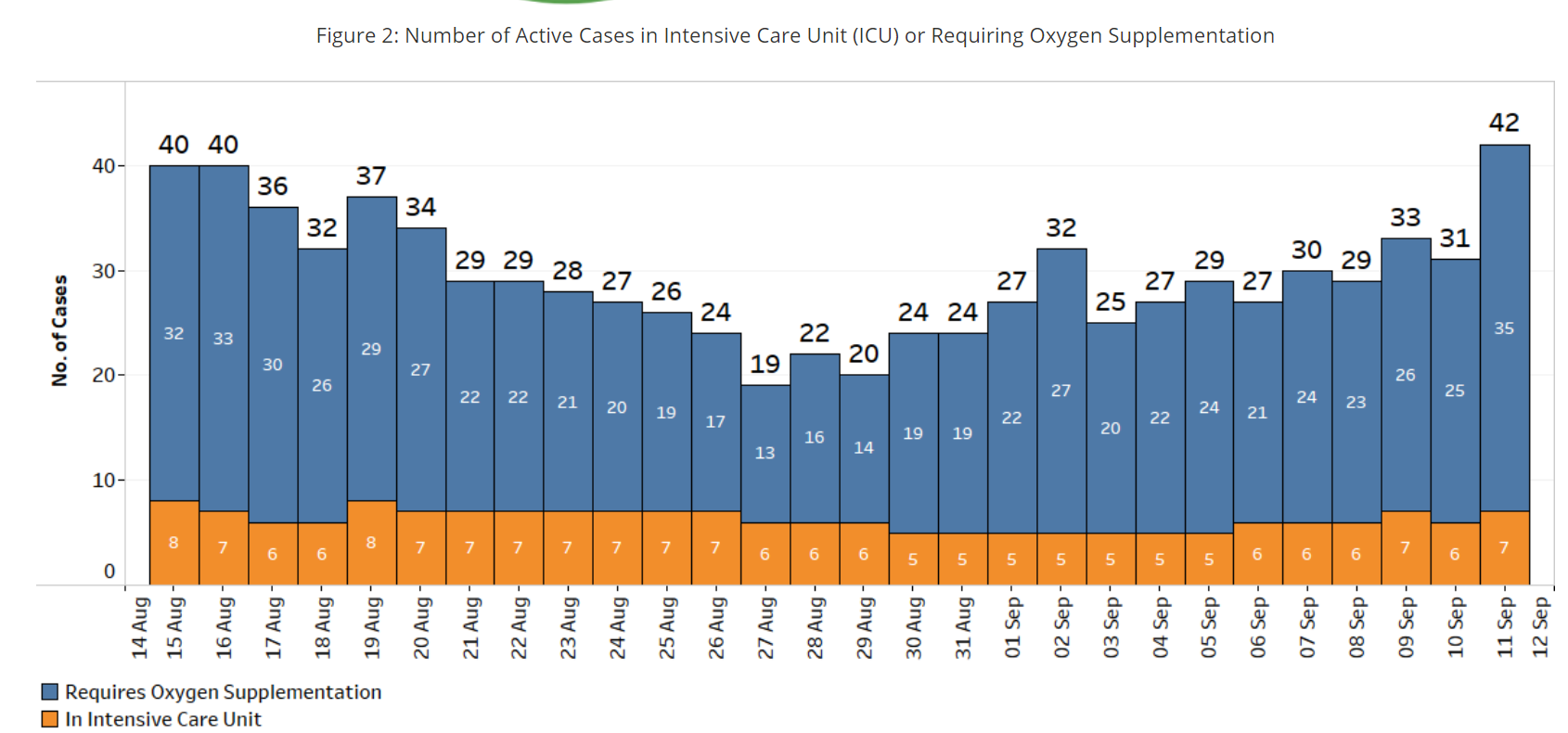 Figure 2: Number of Active Cases in Intensive Care Unit (ICU) or Requiring Oxygen Supplementation

No. of Cases

40
30
20
10
0

40 40 36 32 37 34 29 29 28 27 26 24 19 22 20 24 24 27 32 25 27 29 27 30 29 33 31 42

32 33 30 26 29 27 22 22 21 20 19 17 13 16 14 19 19 22 27 20 22 24 21 24 23 26 25 35

8 7 6 6 8 7 7 7 7 7 7 7 6 6 6 5 5 5 5 5 5 5 6 6 6 7 6 7

14 Aug
15 Aug
16 Aug
17 Aug
18 Aug
19 Aug
20 Aug
21 Aug
22 Aug
23 Aug
24 Aug
25 Aug
26 Aug
27 Aug
28 Aug
29 Aug
30 Aug
31 Aug
01 Sep
02 Sep
03 Sep
04 Sep
05 Sep
06 Sep
07 Sep
08 Sep
09 Sep
10 Sep
11 Sep
12 Sep

Requires Oxygen Supplementation
In Intensive Care Unit